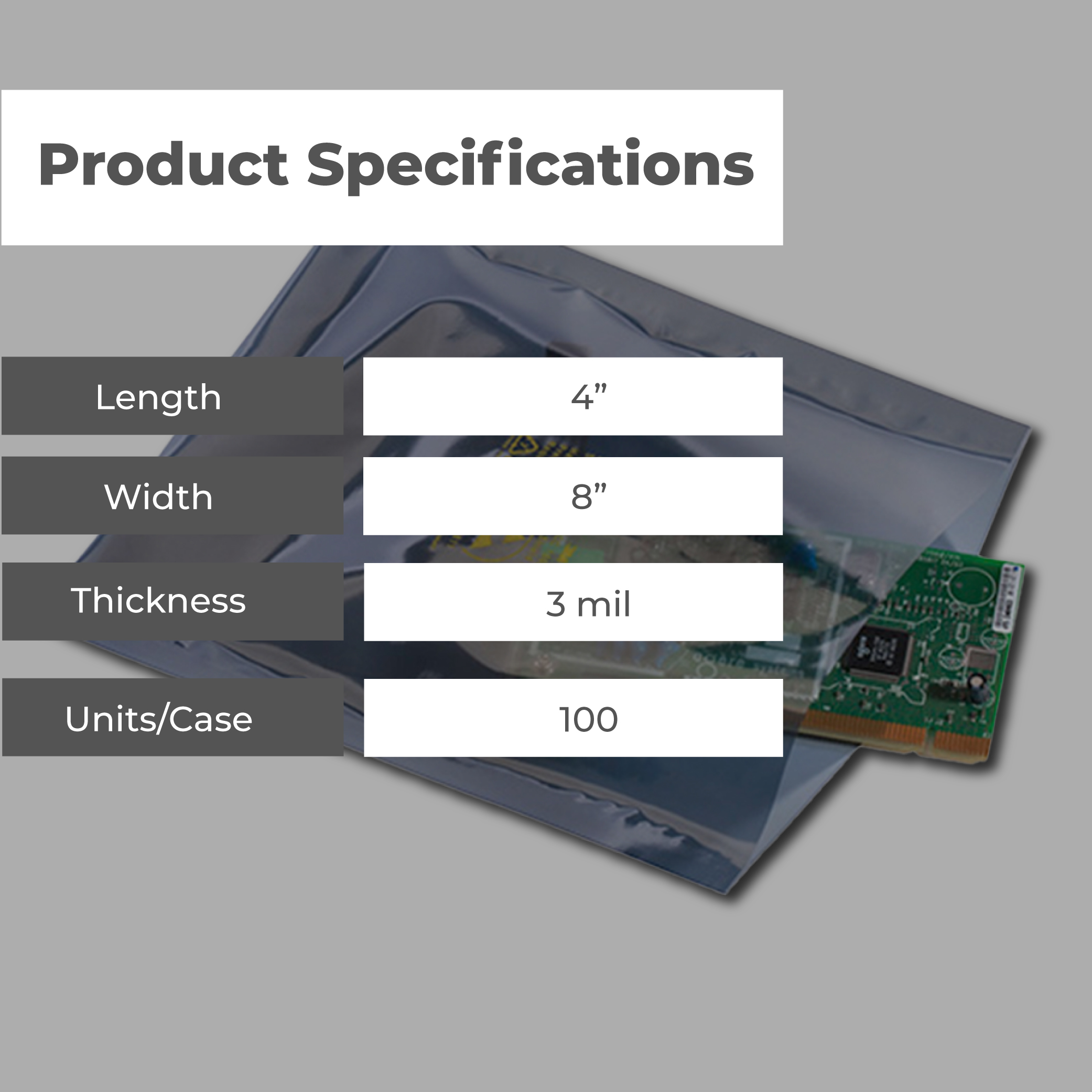 Product Specifications

| Length | 4” |
|---|---|
| Width | 8” |
| Thickness | 3 mil |
| Units/Case | 100 |